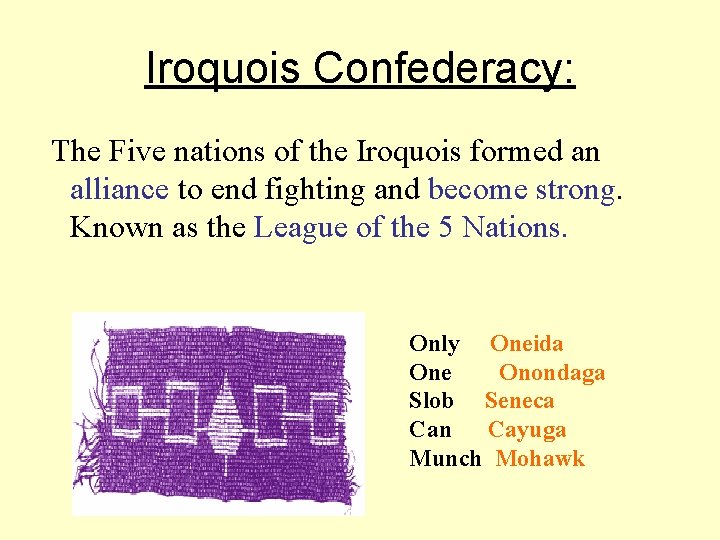 Iroquois Confederacy:

The Five nations of the Iroquois formed an alliance to end fighting and become strong. Known as the League of the 5 Nations.

Only Oneida
One Onondaga
Slob Seneca
Can Cayuga
Munch Mohawk